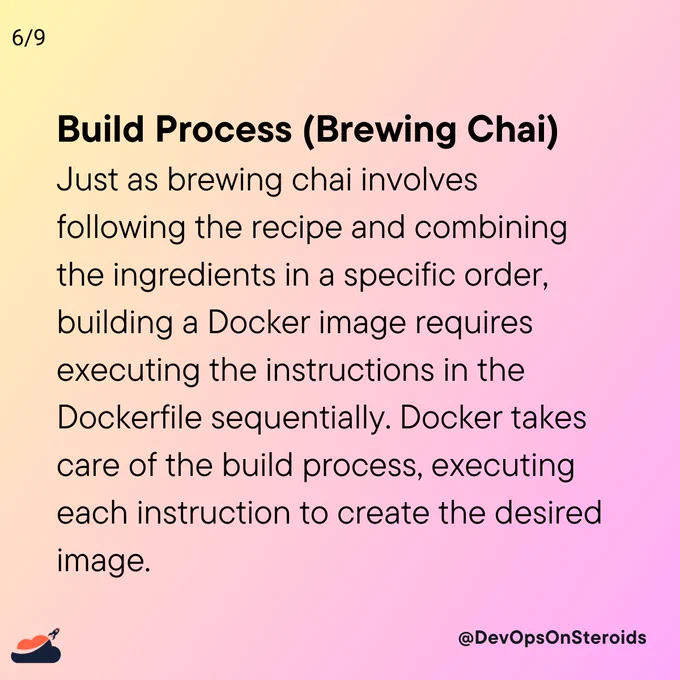 6/9

Build Process (Brewing Chai)

Just as brewing chai involves following the recipe and combining the ingredients in a specific order, building a Docker image requires executing the instructions in the Dockerfile sequentially. Docker takes care of the build process, executing each instruction to create the desired image.

@DevOpsOnSteroids